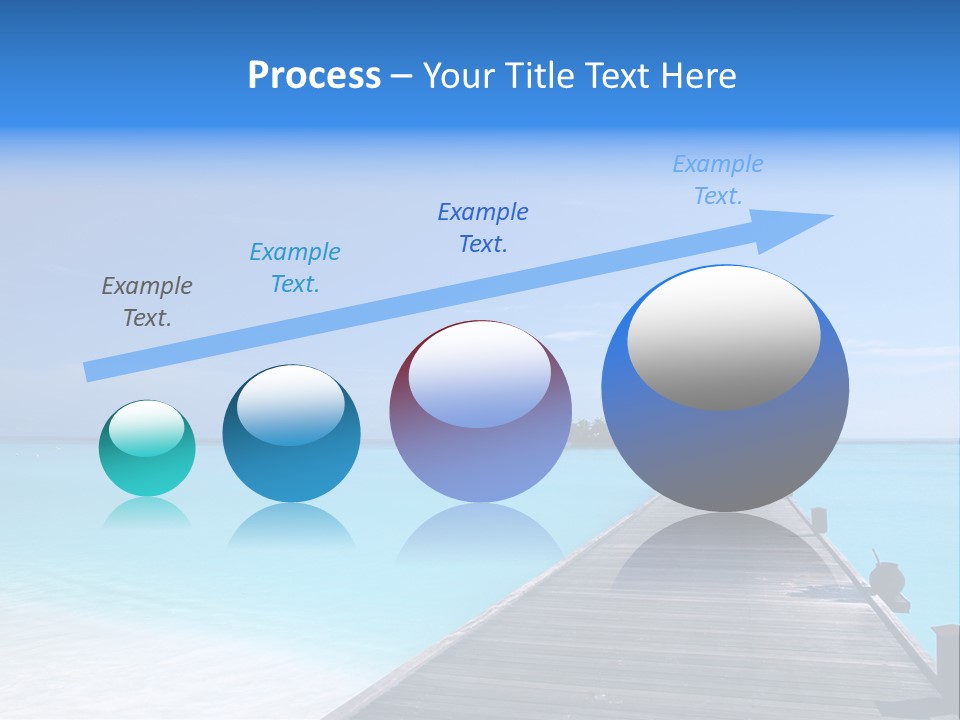 Process – Your Title Text Here

Example Text.

Example Text.

Example Text.

Example Text.